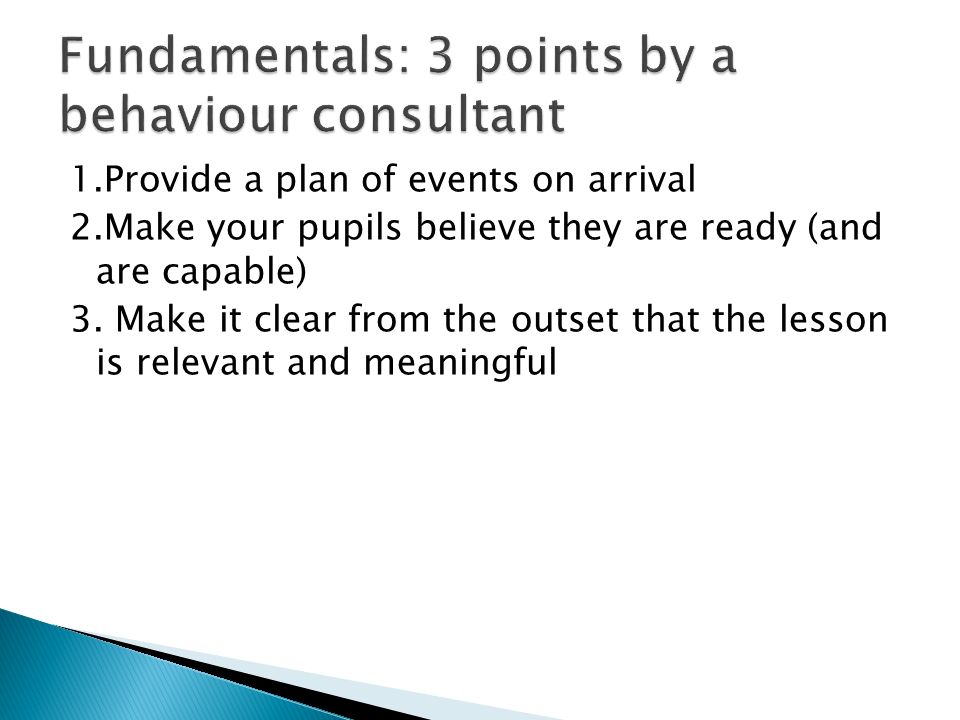 Fundamentals: 3 points by a behaviour consultant

1.Provide a plan of events on arrival
2.Make your pupils believe they are ready (and are capable)
3. Make it clear from the outset that the lesson is relevant and meaningful